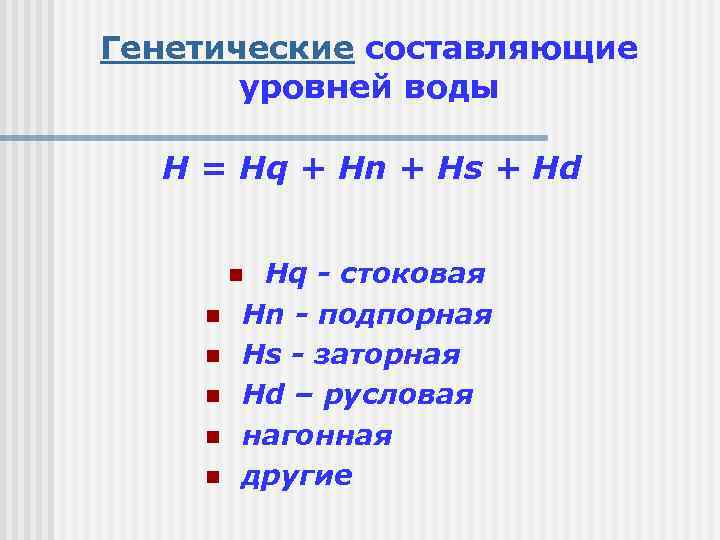 Генетические составляющие уровней воды

$H = Hq + Hn + Hs + Hd$

- Hq - стоковая
- Hn - подпорная
- Hs - заторная
- Hd – русловая
- нагонная
- другие